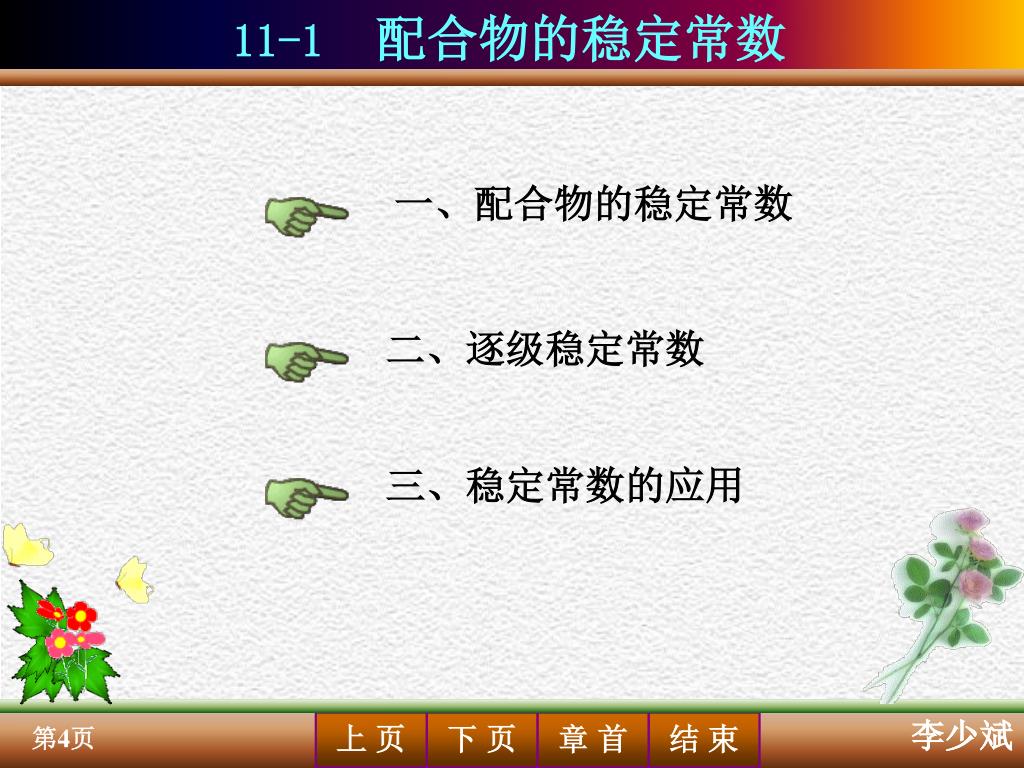 11-1　配合物的稳定常数

一、配合物的稳定常数

二、逐级稳定常数

三、稳定常数的应用

第4页

上 页　下 页　章 首　结 束

李少斌